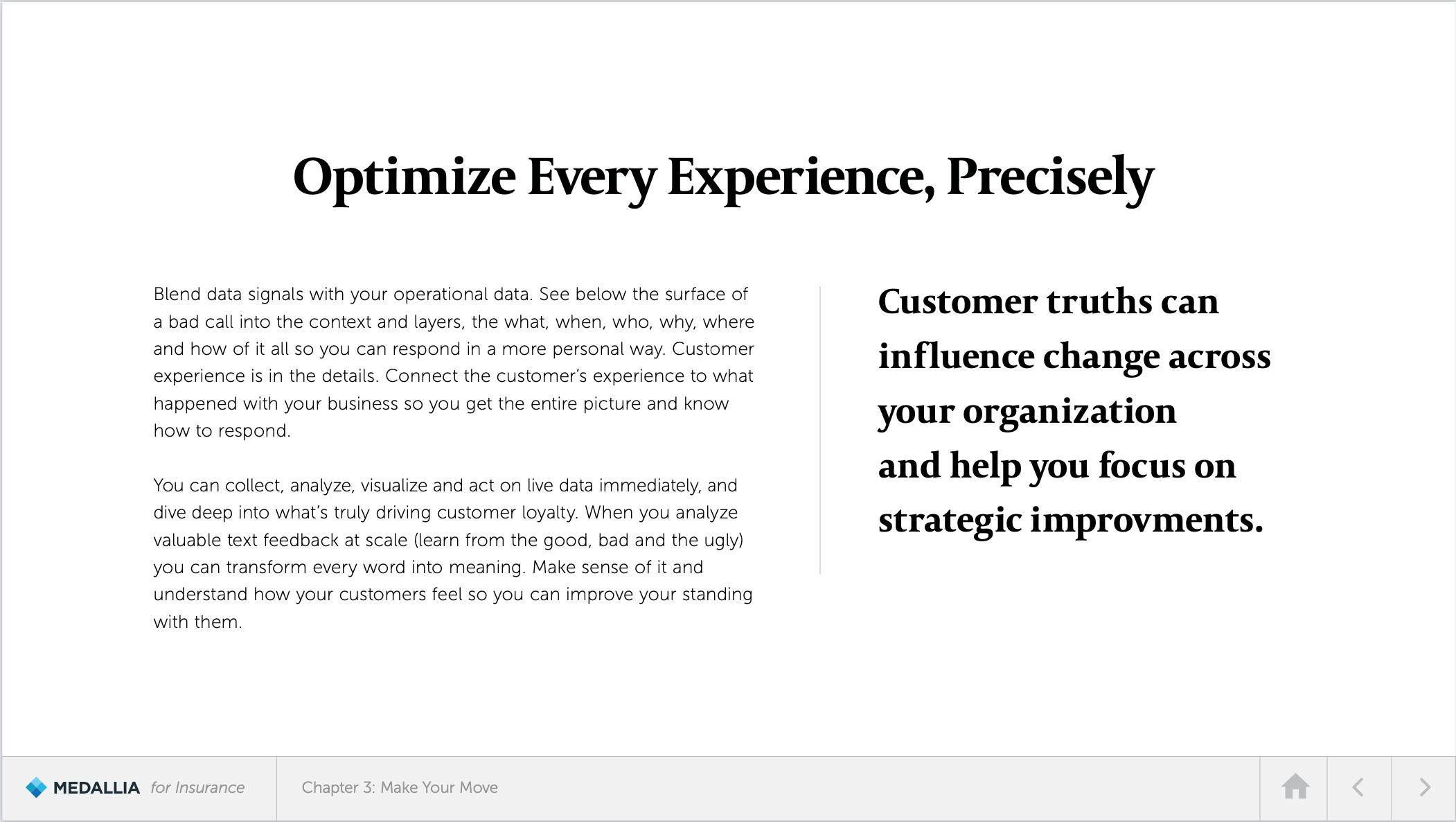 Optimize Every Experience, Precisely

Blend data signals with your operational data. See below the surface of a bad call into the context and layers, the what, when, who, why, where and how of it all so you can respond in a more personal way. Customer experience is in the details. Connect the customer's experience to what happened with your business so you get the entire picture and know how to respond.

You can collect, analyze, visualize and act on live data immediately, and dive deep into what's truly driving customer loyalty. When you analyze valuable text feedback at scale (learn from the good, bad and the ugly) you can transform every word into meaning. Make sense of it and understand how your customers feel so you can improve your standing with them.

Customer truths can influence change across your organization and help you focus on strategic improvments.

MEDALLIA for Insurance

Chapter 3: Make Your Move